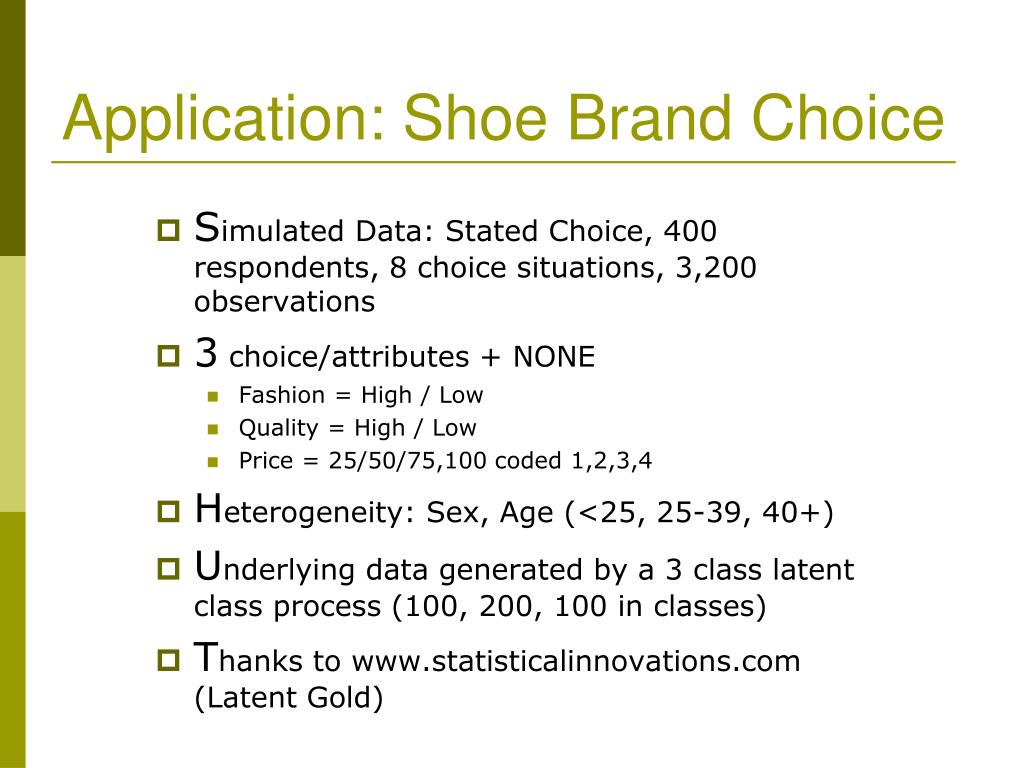 Application: Shoe Brand Choice

Simulated Data: Stated Choice, 400 respondents, 8 choice situations, 3,200 observations

3 choice/attributes + NONE

Fashion = High / Low

Quality = High / Low

Price = 25/50/75,100 coded 1,2,3,4

Heterogeneity: Sex, Age (<25, 25-39, 40+)

Underlying data generated by a 3 class latent class process (100, 200, 100 in classes)

Thanks to www.statisticalinnovations.com (Latent Gold)